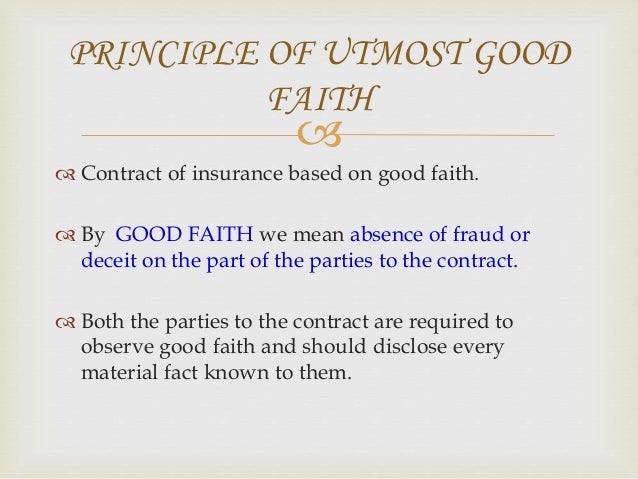 PRINCIPLE OF UTMOST GOOD FAITH

Contract of insurance based on good faith.

By GOOD FAITH we mean absence of fraud or deceit on the part of the parties to the contract.

Both the parties to the contract are required to observe good faith and should disclose every material fact known to them.